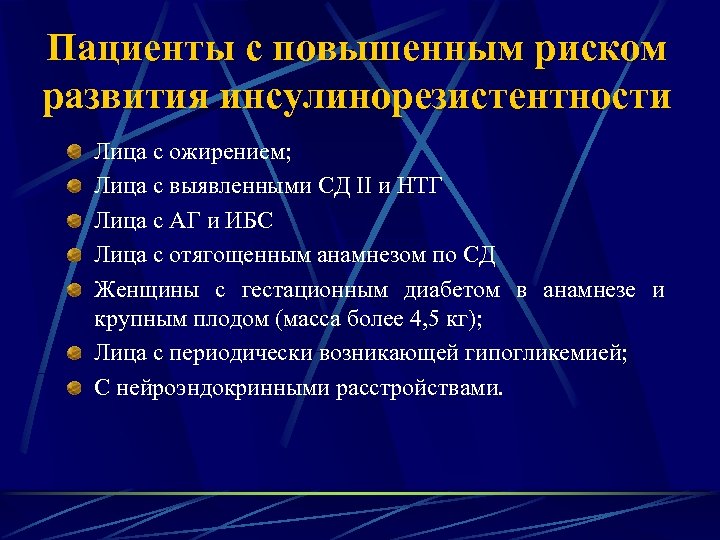 Пациенты с повышенным риском развития инсулинорезистентности

Лица с ожирением;
Лица с выявленными СД II и НТГ
Лица с АГ и ИБС
Лица с отягощенным анамнезом по СД
Женщины с гестационным диабетом в анамнезе и крупным плодом (масса более 4,5 кг);
Лица с периодически возникающей гипогликемией;
С нейроэндокринными расстройствами.